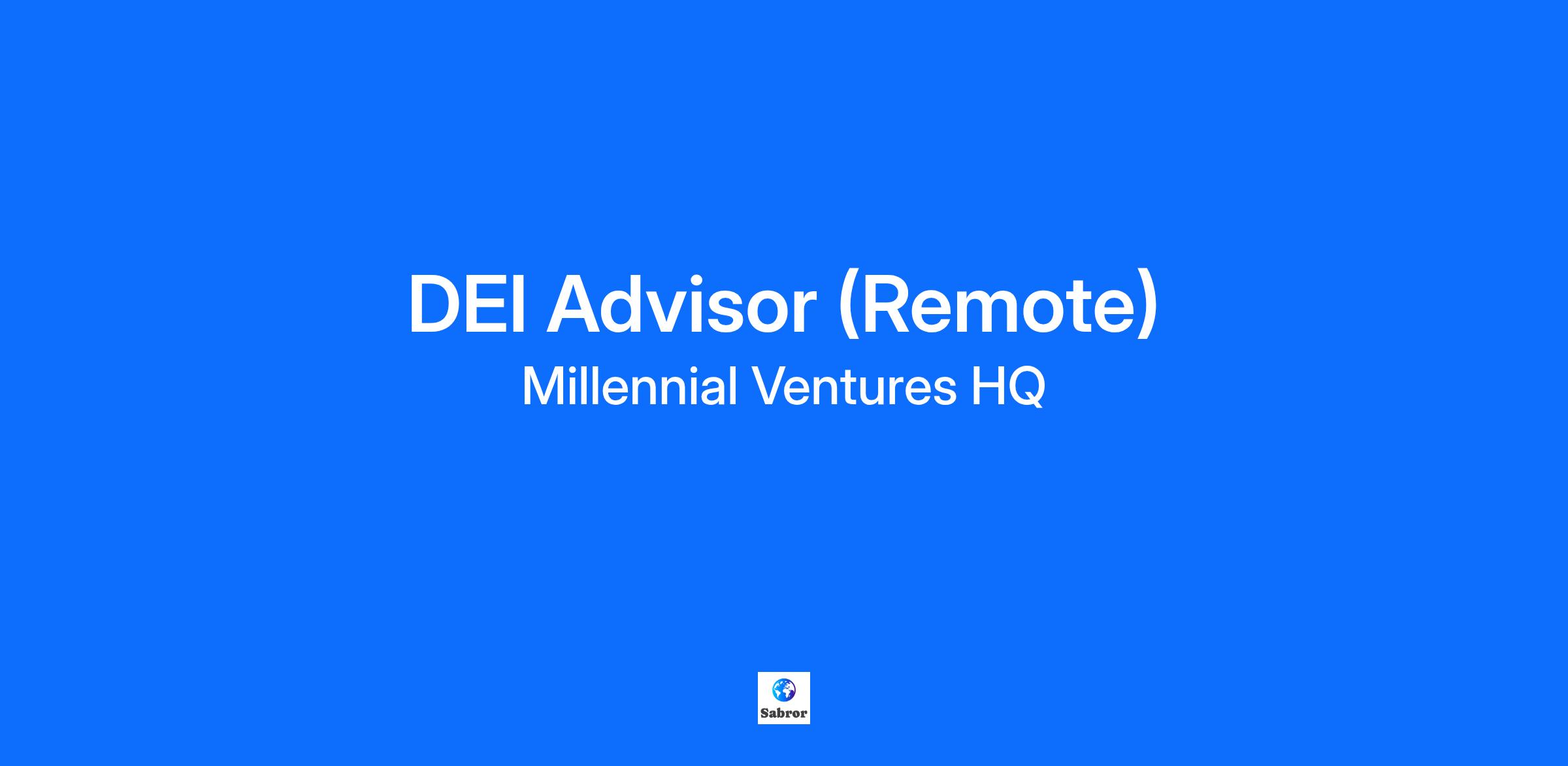 DEI Advisor (Remote)
Millennial Ventures HQ

Sabror